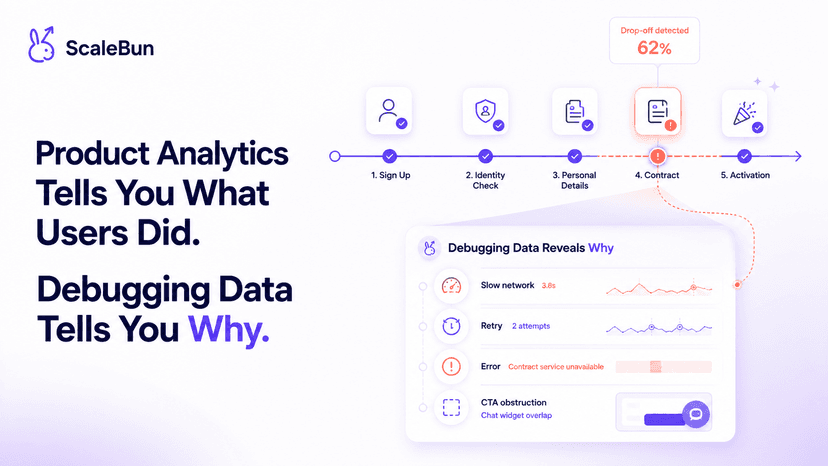 ScaleBun

Product Analytics Tells You What Users Did.

Debugging Data Tells You Why.

Drop-off detected
62%

1. Sign Up
2. Identity Check
3. Personal Details
4. Contract
5. Activation

Debugging Data Reveals Why

Slow network 3.8s

Retry 2 attempts

Error Contract service unavailable

CTA obstruction
Chat widget overlap